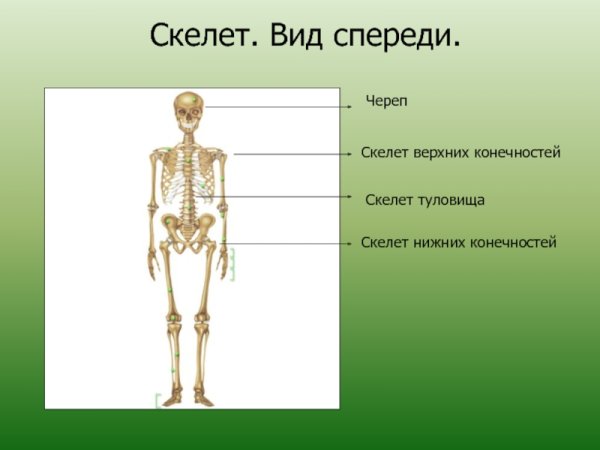 Скелет. Вид спереди.

Череп

Скелет верхних конечностей

Скелет туловища

Скелет нижних конечностей